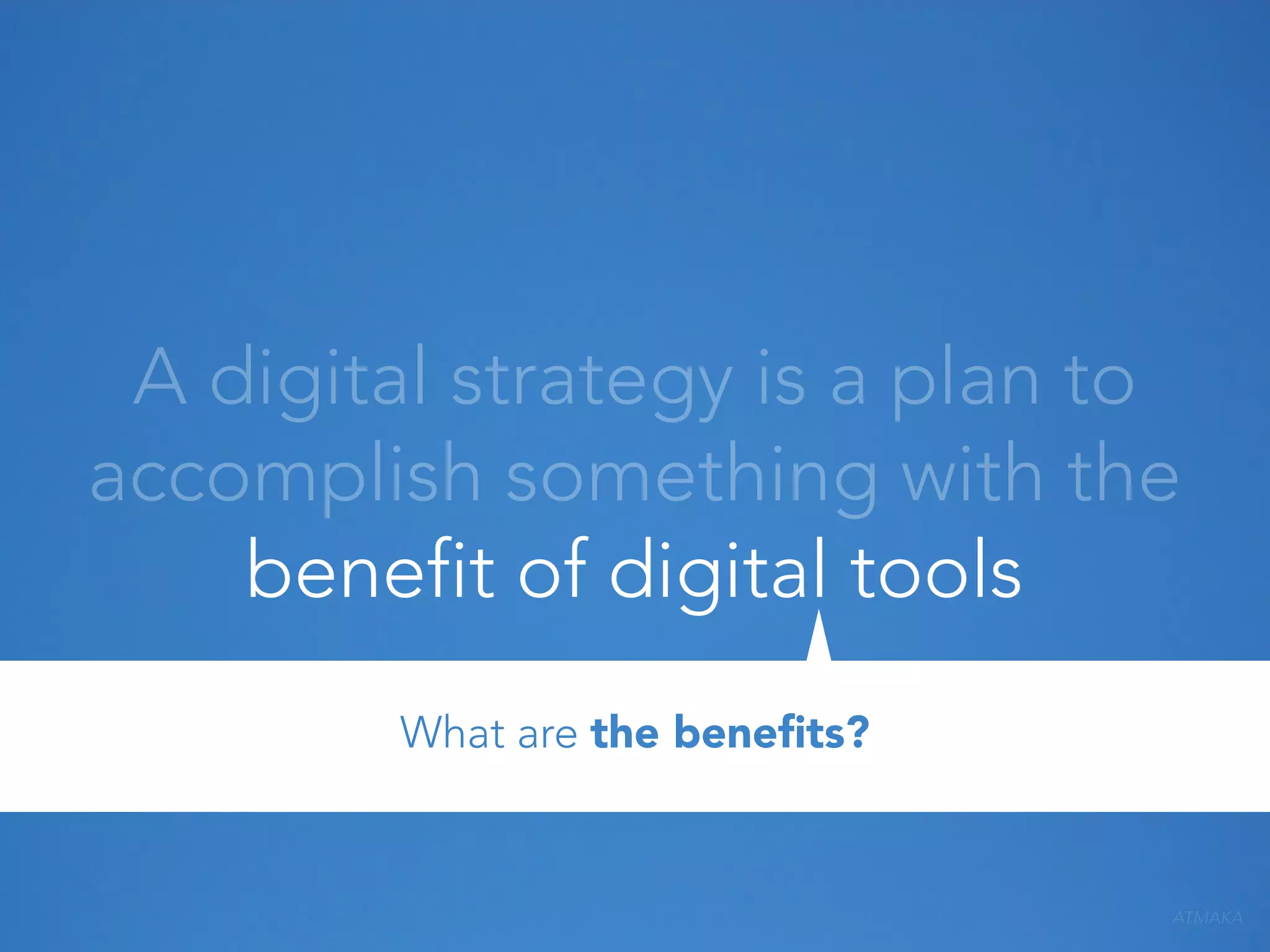 A digital strategy is a plan to accomplish something with the benefit of digital tools

What are the benefits?

ATMAKA